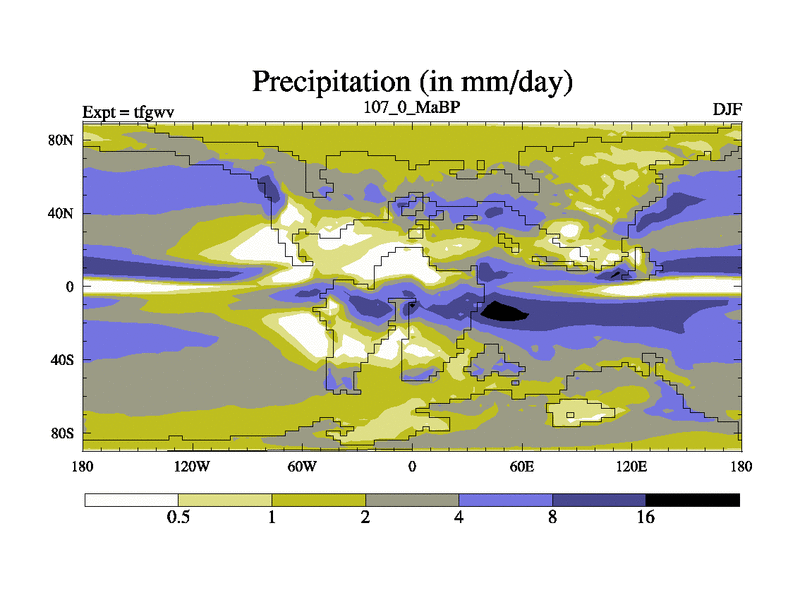 Precipitation (in mm/day)

Expt = tfgwv
107_0_MaBP
DJF

80N
40N
0
40S
80S

180
120W
60W
0
60E
120E
180

0.5
1
2
4
8
16